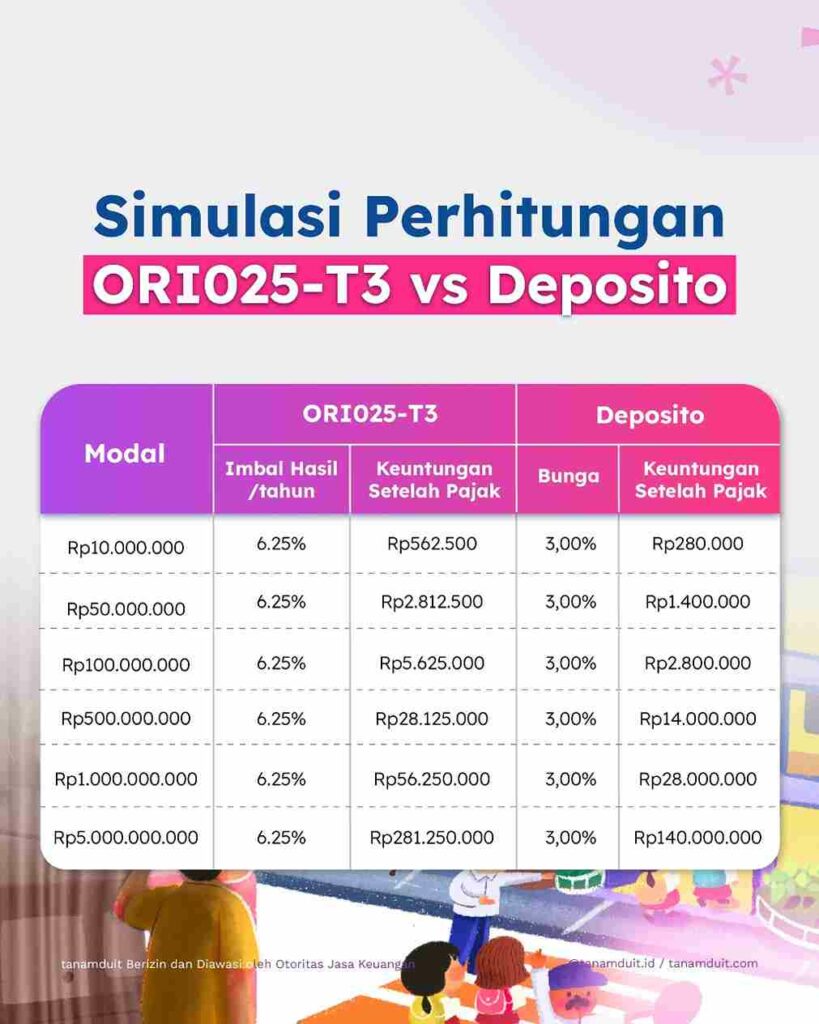 Simulasi Perhitungan
ORI025-T3 vs Deposito

| Modal | ORI025-T3 Imbal Hasil /tahun | ORI025-T3 Keuntungan Setelah Pajak | Deposito Bunga | Deposito Keuntungan Setelah Pajak |
|---|---|---|---|---|
| Rp10.000.000 | 6.25% | Rp562.500 | 3,00% | Rp280.000 |
| Rp50.000.000 | 6.25% | Rp2.812.500 | 3,00% | Rp1.400.000 |
| Rp100.000.000 | 6.25% | Rp5.625.000 | 3,00% | Rp2.800.000 |
| Rp500.000.000 | 6.25% | Rp28.125.000 | 3,00% | Rp14.000.000 |
| Rp1.000.000.000 | 6.25% | Rp56.250.000 | 3,00% | Rp28.000.000 |
| Rp5.000.000.000 | 6.25% | Rp281.250.000 | 3,00% | Rp140.000.000 |

tanamduit Berizin dan Diawasi oleh Otoritas Jasa Keuangan

@tanamduit.id / tanamduit.com